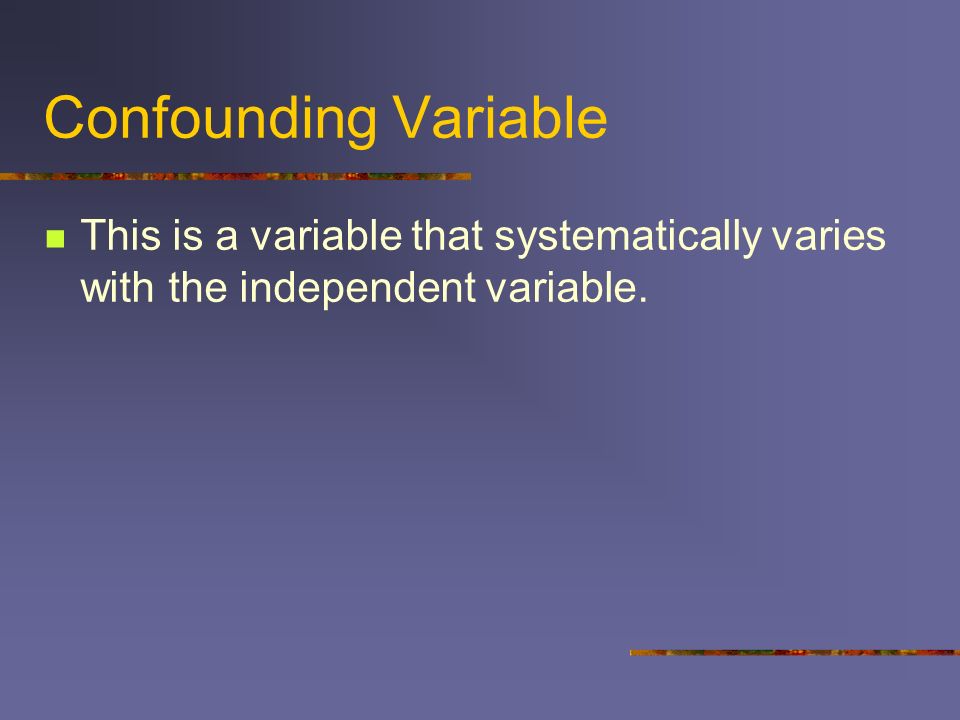 Confounding Variable

This is a variable that systematically varies with the independent variable.